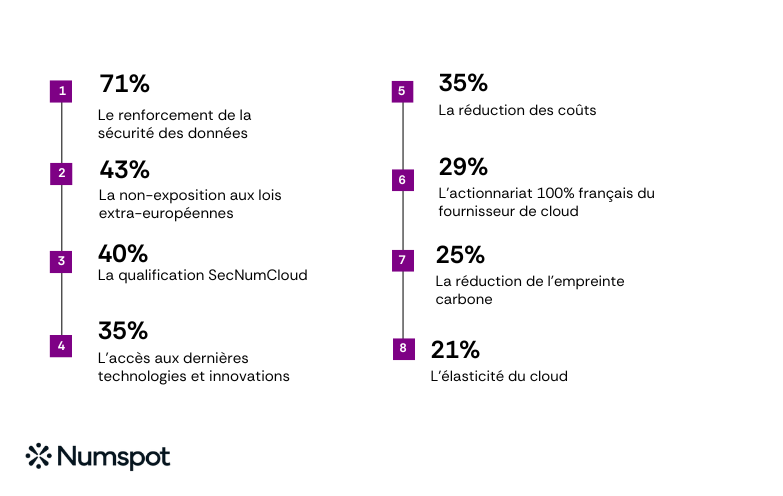 1
71%
Le renforcement de la sécurité des données

2
43%
La non-exposition aux lois extra-européennes

3
40%
La qualification SecNumCloud

4
35%
L'accès aux dernières technologies et innovations

5
35%
La réduction des coûts

6
29%
L'actionnariat 100% français du fournisseur de cloud

7
25%
La réduction de l'empreinte carbone

8
21%
L'élasticité du cloud

Numspot